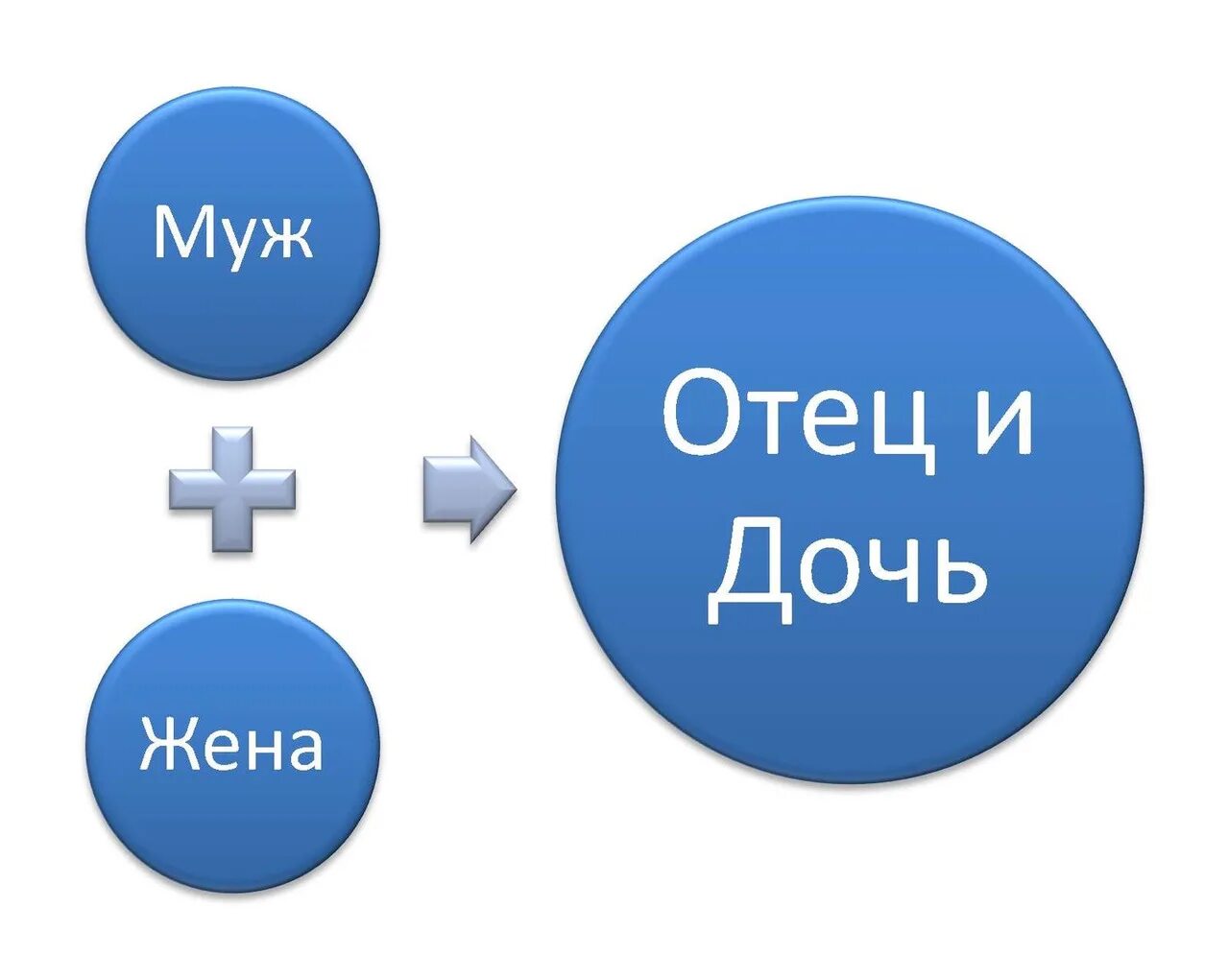 Муж

Жена

Отец и Дочь